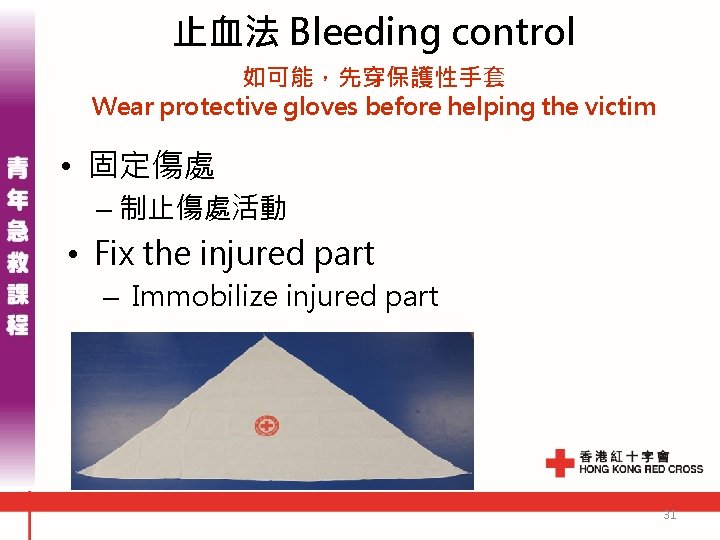 青年急救課程

止血法 Bleeding control

如可能，先穿保護性手套
Wear protective gloves before helping the victim

• 固定傷處
– 制止傷處活動
• Fix the injured part
– Immobilize injured part

香港紅十字會
HONG KONG RED CROSS

31